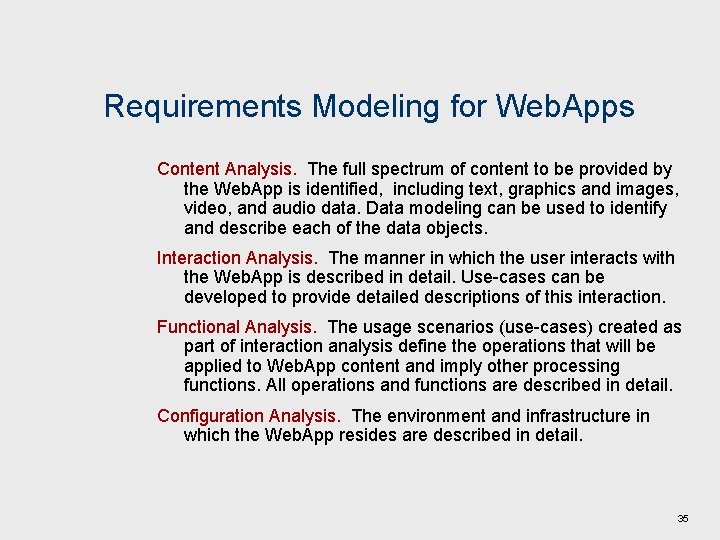 Requirements Modeling for WebApps

Content Analysis. The full spectrum of content to be provided by the WebApp is identified, including text, graphics and images, video, and audio data. Data modeling can be used to identify and describe each of the data objects.

Interaction Analysis. The manner in which the user interacts with the WebApp is described in detail. Use-cases can be developed to provide detailed descriptions of this interaction.

Functional Analysis. The usage scenarios (use-cases) created as part of interaction analysis define the operations that will be applied to WebApp content and imply other processing functions. All operations and functions are described in detail.

Configuration Analysis. The environment and infrastructure in which the WebApp resides are described in detail.

35